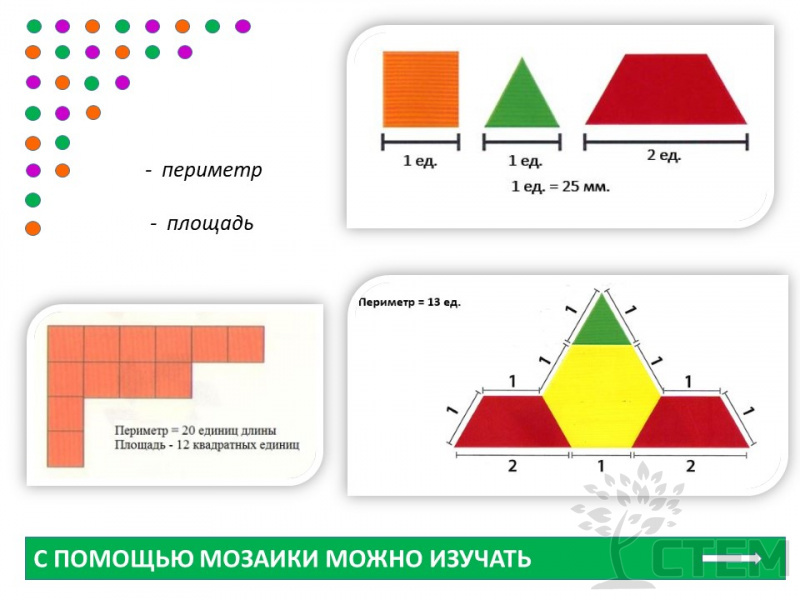 - периметр

- площадь

1 ед.

1 ед.

2 ед.

1 ед. = 25 мм.

Периметр = 20 единиц длины
Площадь - 12 квадратных единиц

Периметр = 13 ед.

1 1 1 1 1 1 1 1

2 1 2

С ПОМОЩЬЮ МОЗАИКИ МОЖНО ИЗУЧАТЬ

СТЕМ